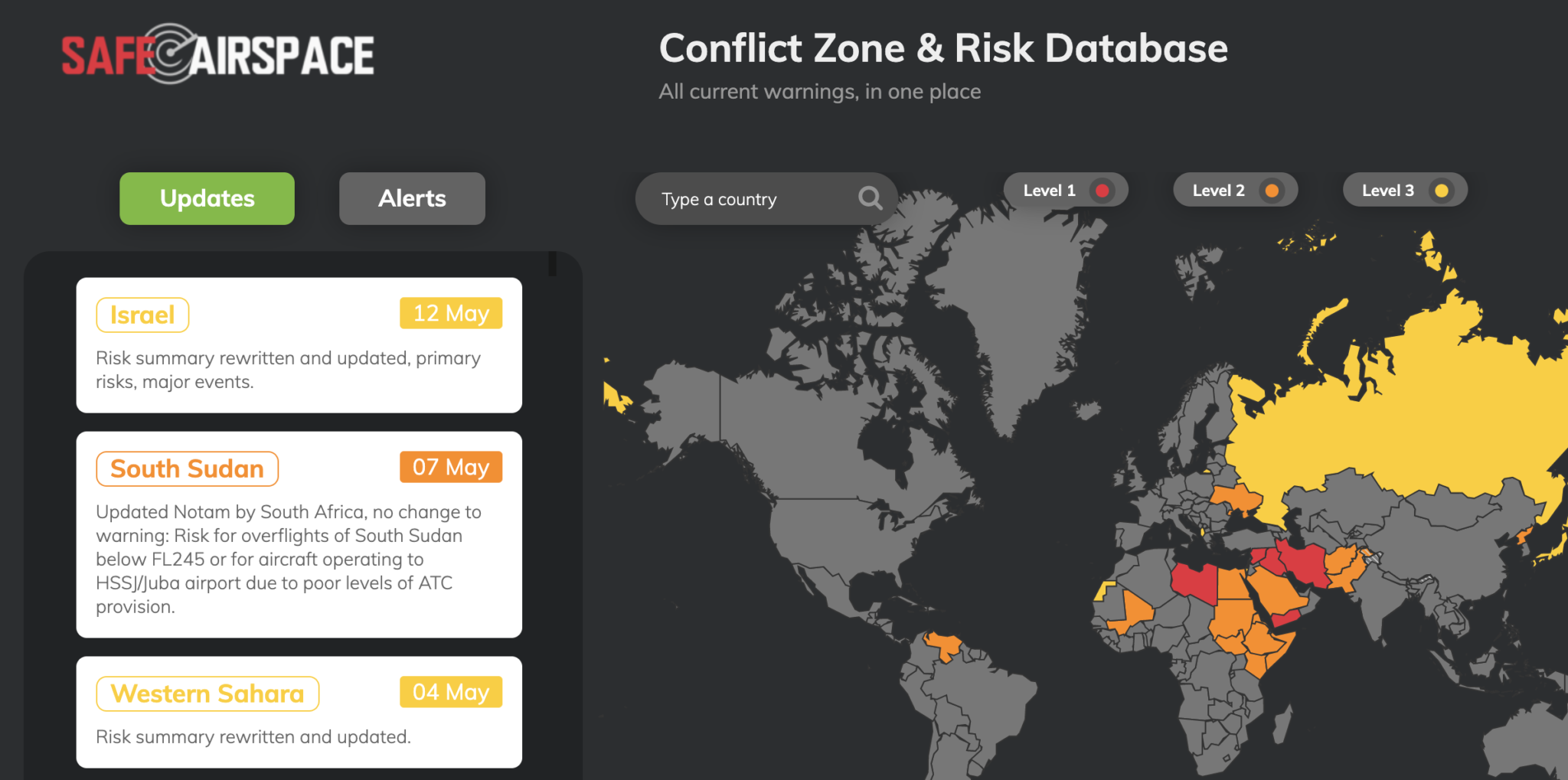 SAFE AIRSPACE

Conflict Zone & Risk Database

All current warnings, in one place

Updates

Alerts

Type a country

Level 1

Level 2

Level 3

Israel

12 May

Risk summary rewritten and updated, primary risks, major events.

South Sudan

07 May

Updated Notam by South Africa, no change to warning: Risk for overflights of South Sudan below FL245 or for aircraft operating to HSSJ/Juba airport due to poor levels of ATC provision.

Western Sahara

04 May

Risk summary rewritten and updated.